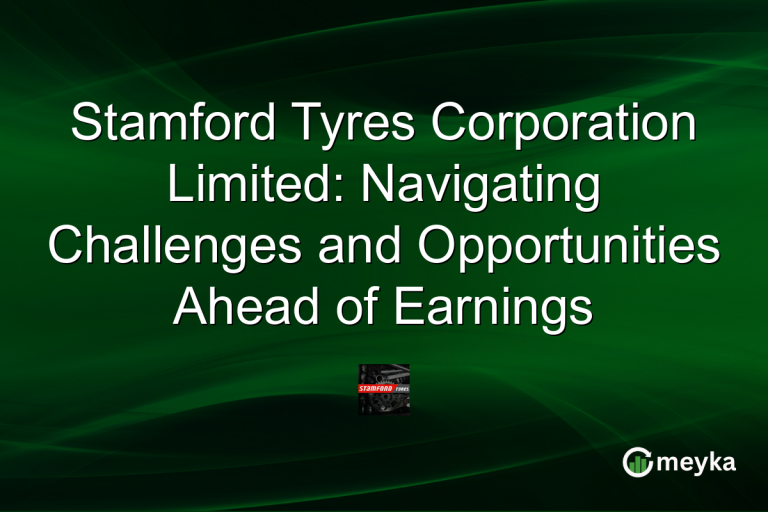 Stamford Tyres Corporation Limited: Navigating Challenges and Opportunities Ahead of Earnings

STAMFORD TYRES

meyka